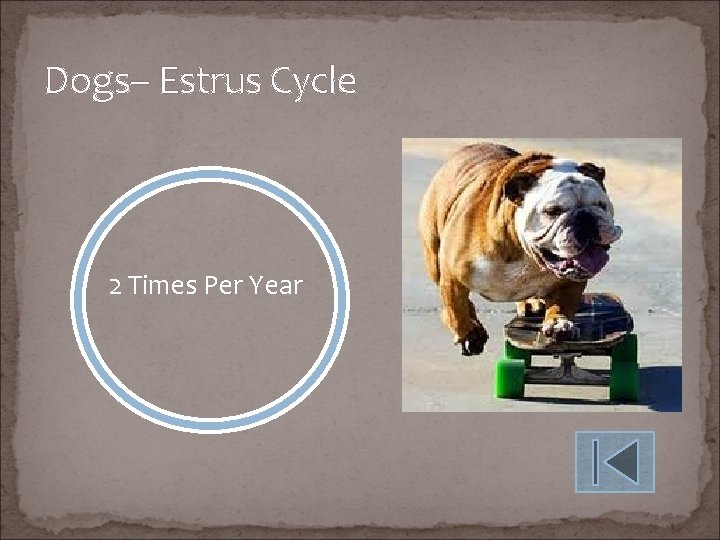 Dogs– Estrus Cycle

2 Times Per Year